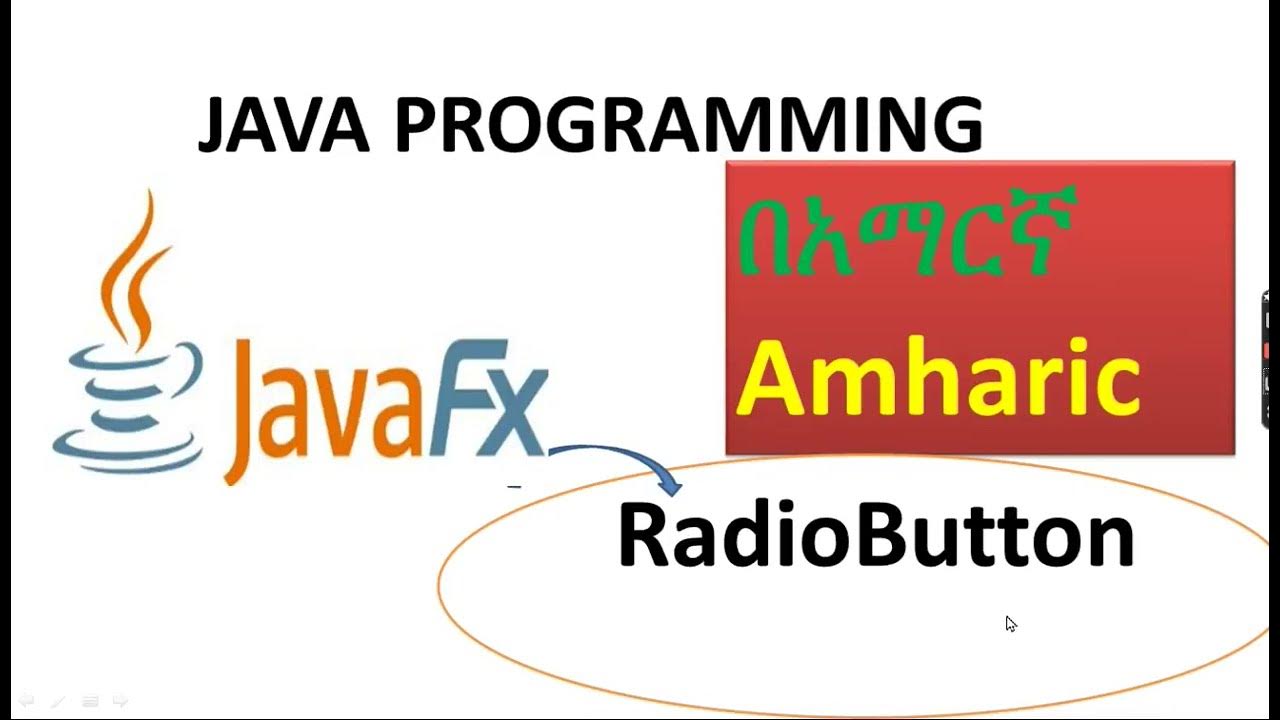 JAVA PROGRAMMING

JavaFx

በአማርኛ

Amharic

RadioButton